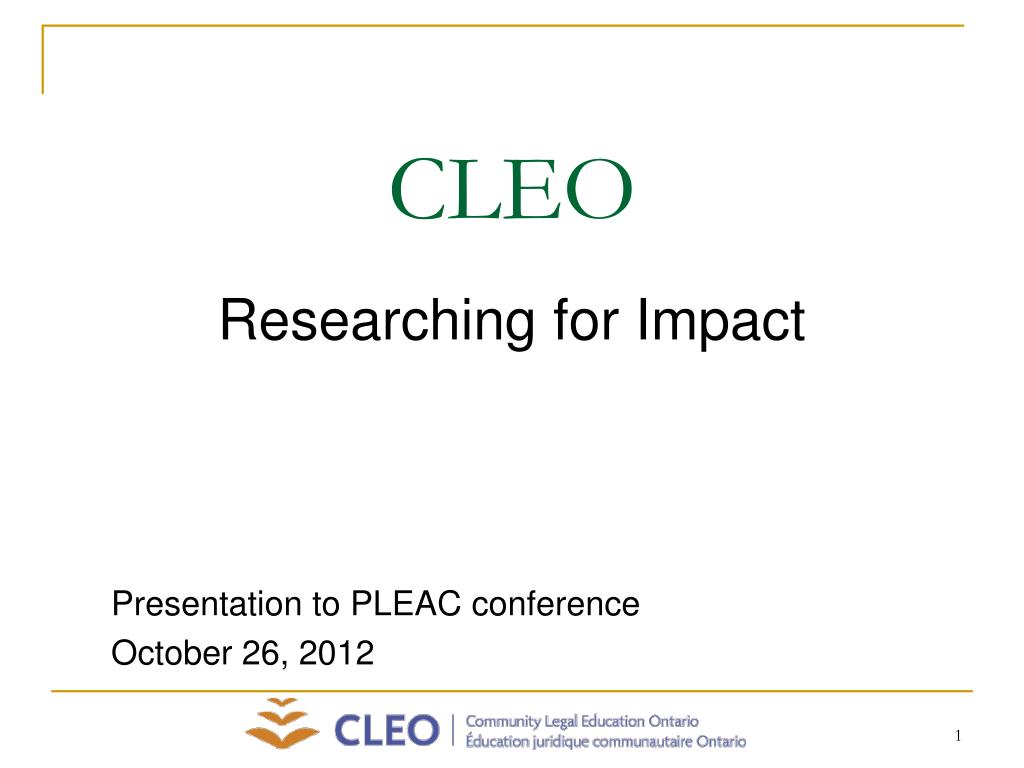 CLEO

Researching for Impact

Presentation to PLEAC conference
October 26, 2012

CLEO | Community Legal Education Ontario
Éducation juridique communautaire Ontario

1